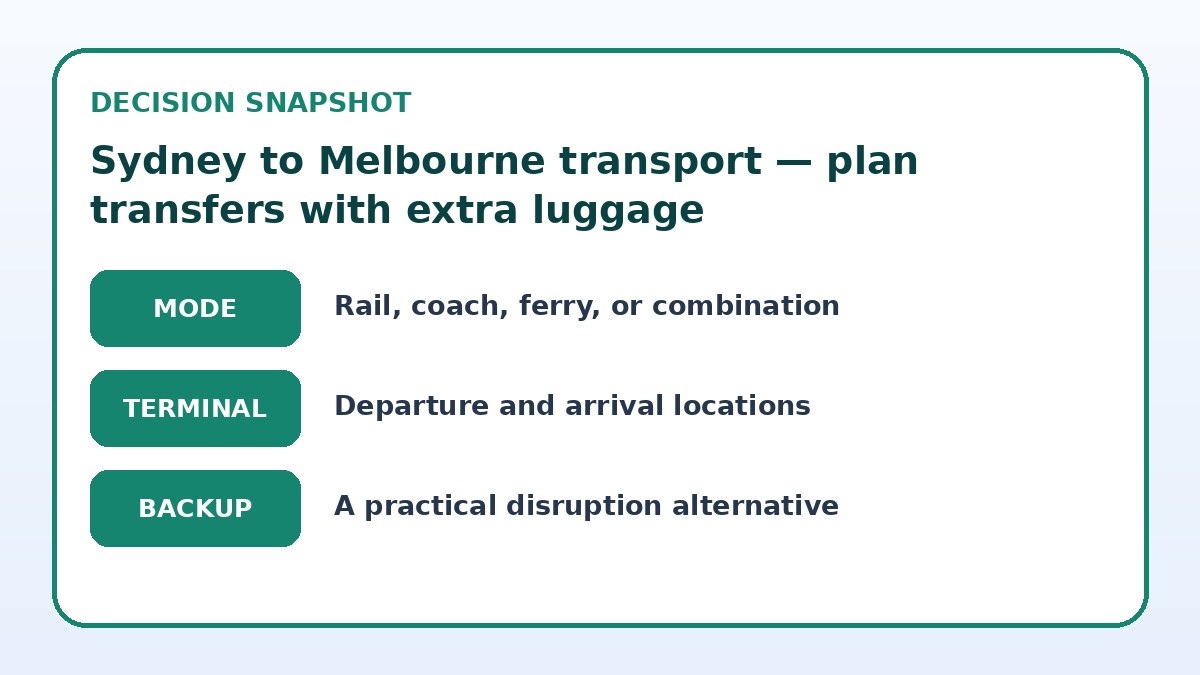 DECISION SNAPSHOT

Sydney to Melbourne transport — plan transfers with extra luggage

MODE
Rail, coach, ferry, or combination

TERMINAL
Departure and arrival locations

BACKUP
A practical disruption alternative